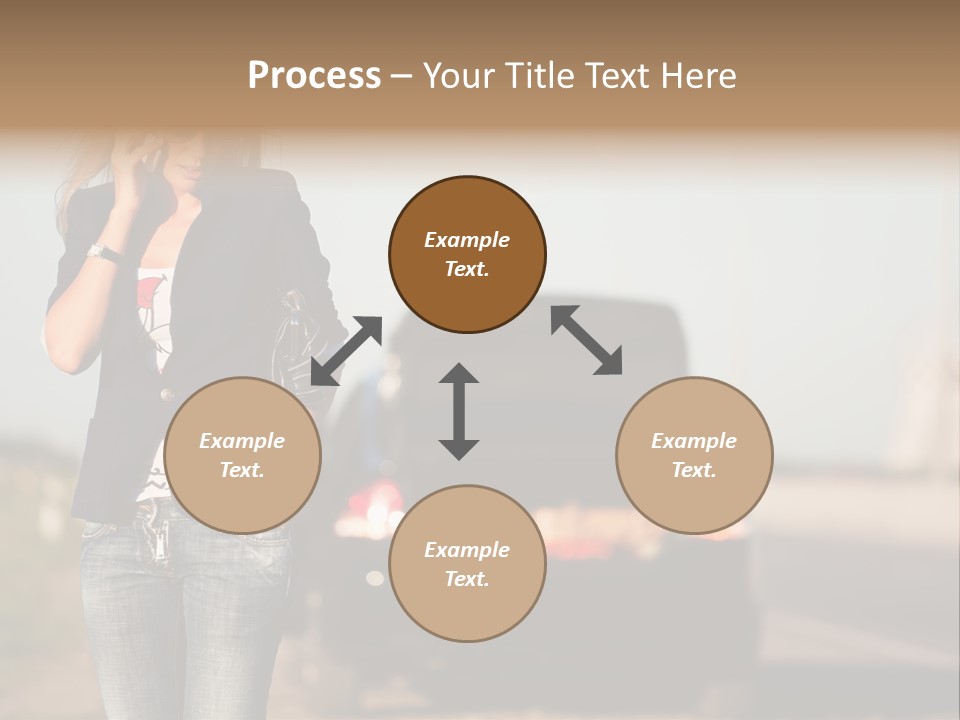 Process – Your Title Text Here

Example Text.

Example Text.

Example Text.

Example Text.